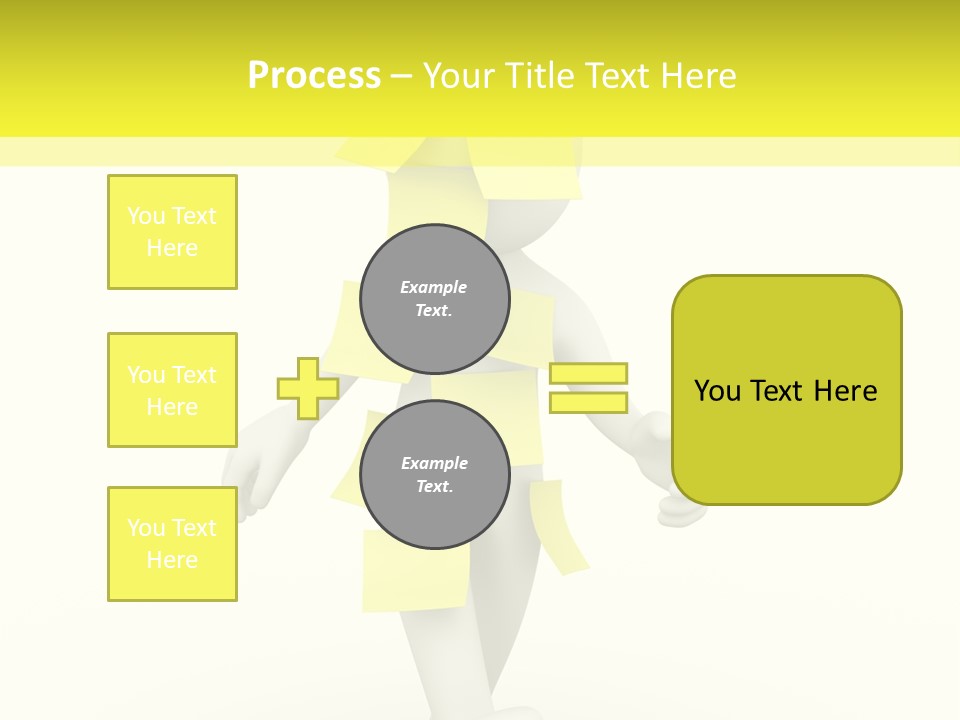 Process – Your Title Text Here

You Text Here

You Text Here

You Text Here

Example Text.

Example Text.

You Text Here